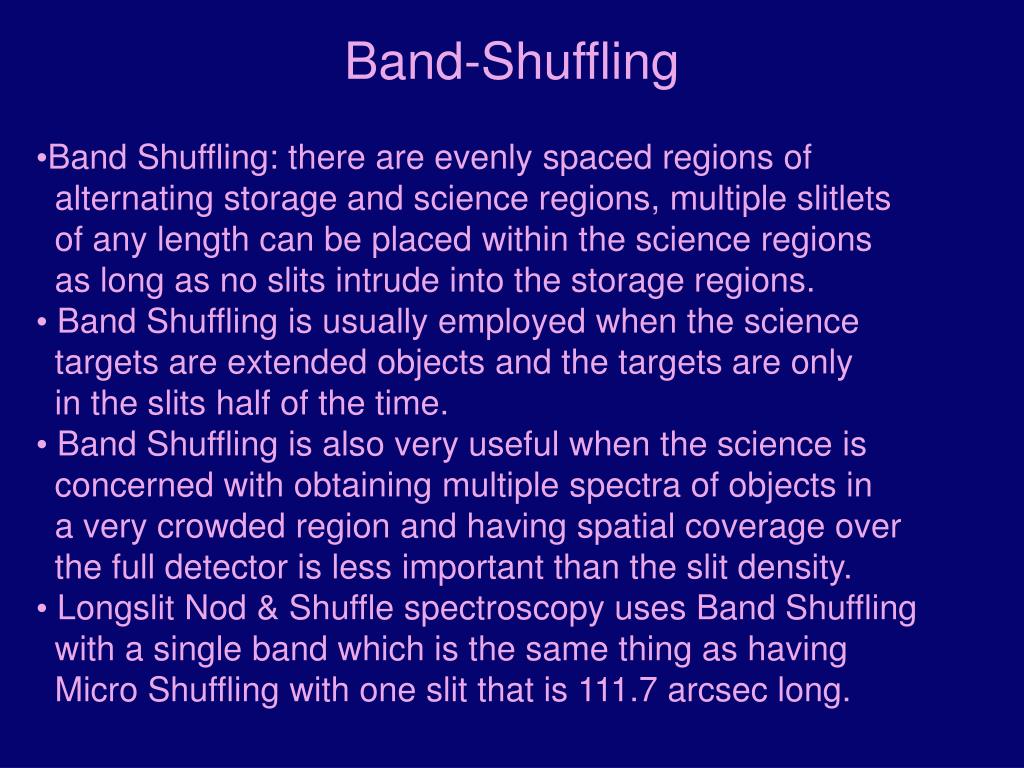 Band-Shuffling

•Band Shuffling: there are evenly spaced regions of alternating storage and science regions, multiple slitlets of any length can be placed within the science regions as long as no slits intrude into the storage regions.
• Band Shuffling is usually employed when the science targets are extended objects and the targets are only in the slits half of the time.
• Band Shuffling is also very useful when the science is concerned with obtaining multiple spectra of objects in a very crowded region and having spatial coverage over the full detector is less important than the slit density.
• Longslit Nod & Shuffle spectroscopy uses Band Shuffling with a single band which is the same thing as having Micro Shuffling with one slit that is 111.7 arcsec long.